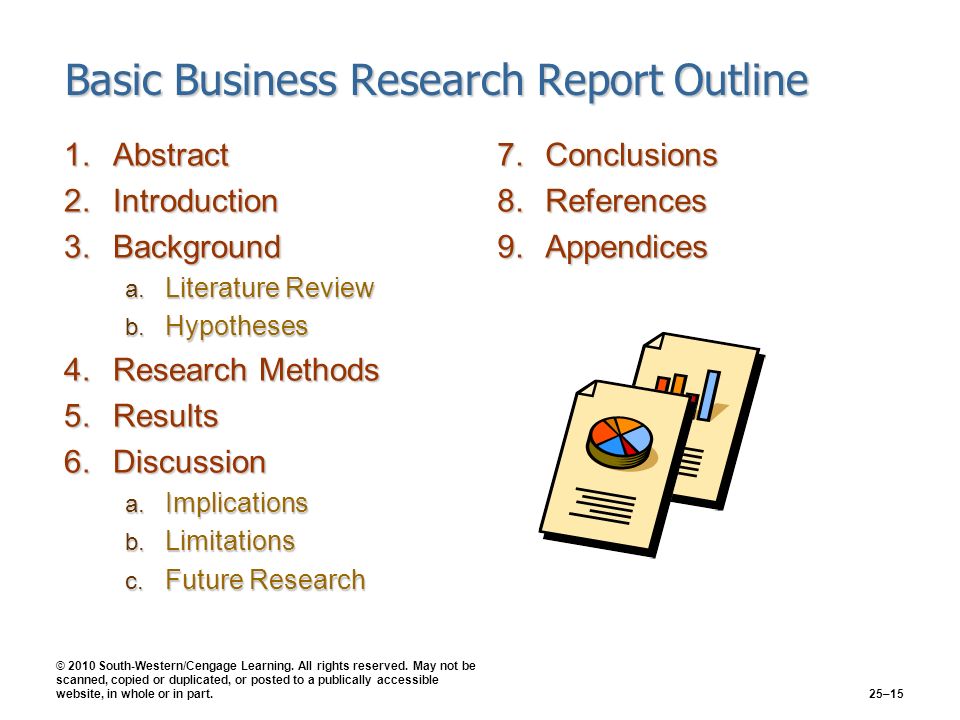 Basic Business Research Report Outline

1. Abstract
2. Introduction
3. Background
   a. Literature Review
   b. Hypotheses
4. Research Methods
5. Results
6. Discussion
   a. Implications
   b. Limitations
   c. Future Research

7. Conclusions
8. References
9. Appendices

© 2010 South-Western/Cengage Learning. All rights reserved. May not be scanned, copied or duplicated, or posted to a publically accessible website, in whole or in part.

25–15